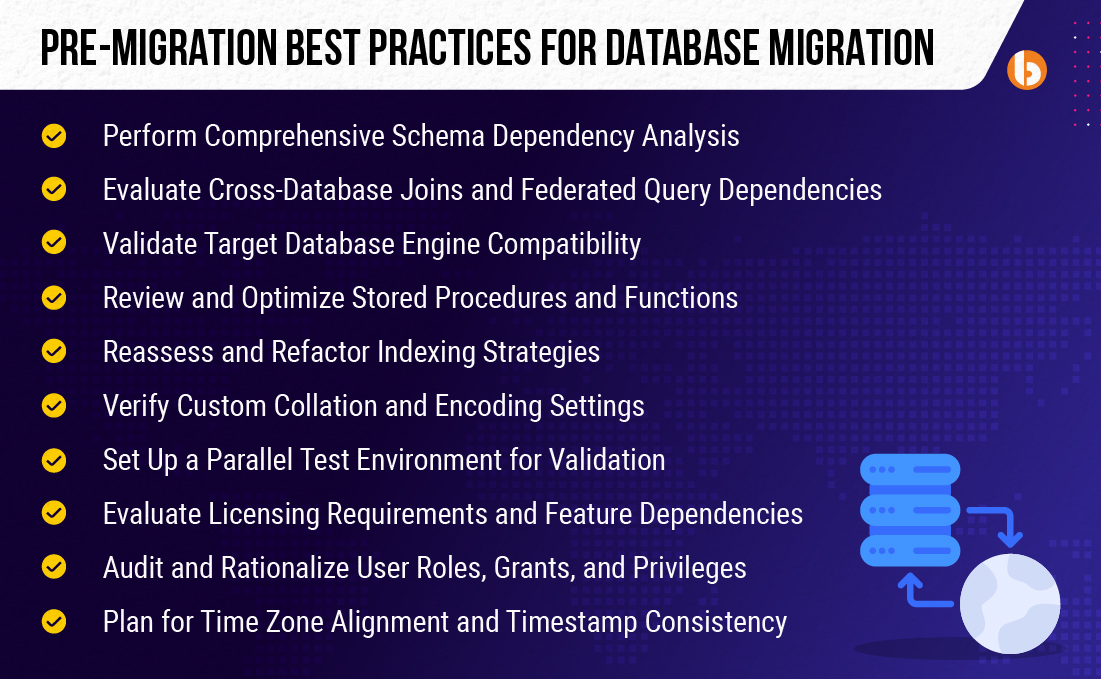 PRE-MIGRATION BEST PRACTICES FOR DATABASE MIGRATION

Perform Comprehensive Schema Dependency Analysis

Evaluate Cross-Database Joins and Federated Query Dependencies

Validate Target Database Engine Compatibility

Review and Optimize Stored Procedures and Functions

Reassess and Refactor Indexing Strategies

Verify Custom Collation and Encoding Settings

Set Up a Parallel Test Environment for Validation

Evaluate Licensing Requirements and Feature Dependencies

Audit and Rationalize User Roles, Grants, and Privileges

Plan for Time Zone Alignment and Timestamp Consistency